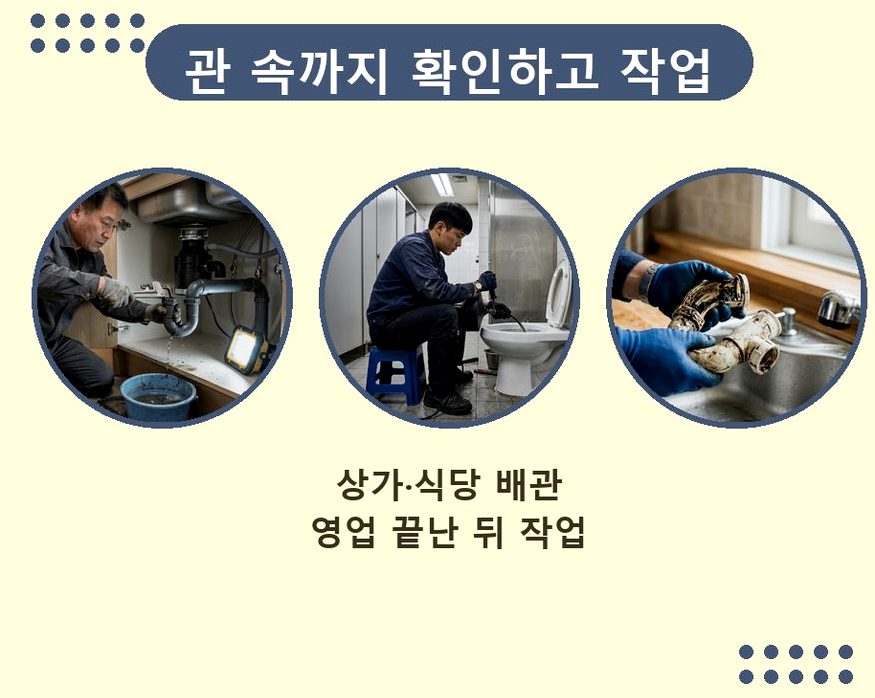 관 속까지 확인하고 작업

상가·식당 배관
영업 끝난 뒤 작업